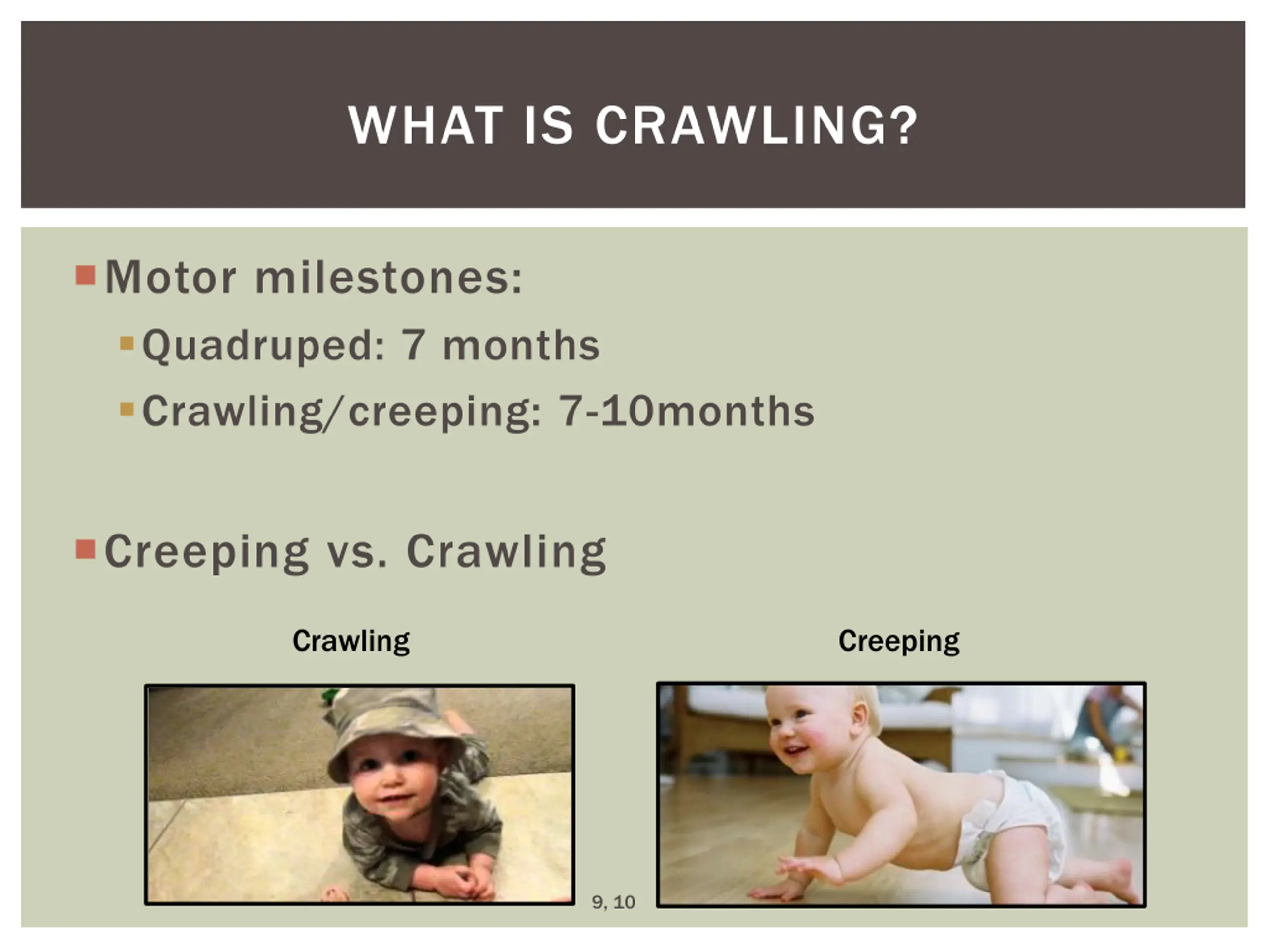 WHAT IS CRAWLING?

Motor milestones:

Quadruped: 7 months

Crawling/creeping: 7-10months

Creeping vs. Crawling

Crawling

Creeping

9, 10